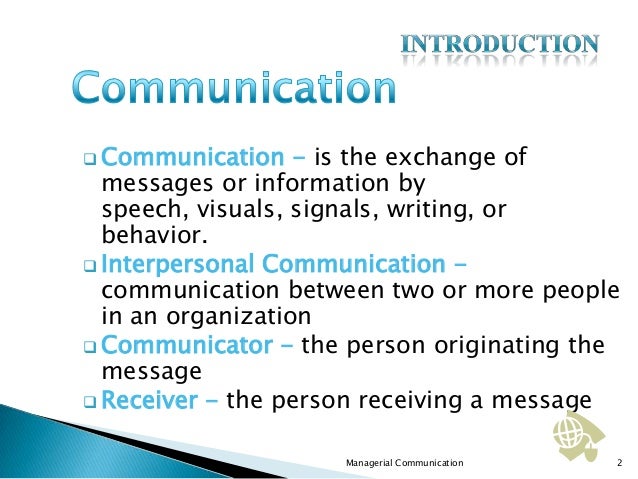 INTRODUCTION

Communication

❑ Communication – is the exchange of messages or information by speech, visuals, signals, writing, or behavior.

❑ Interpersonal Communication – communication between two or more people in an organization

❑ Communicator – the person originating the message

❑ Receiver – the person receiving a message

Managerial Communication

2